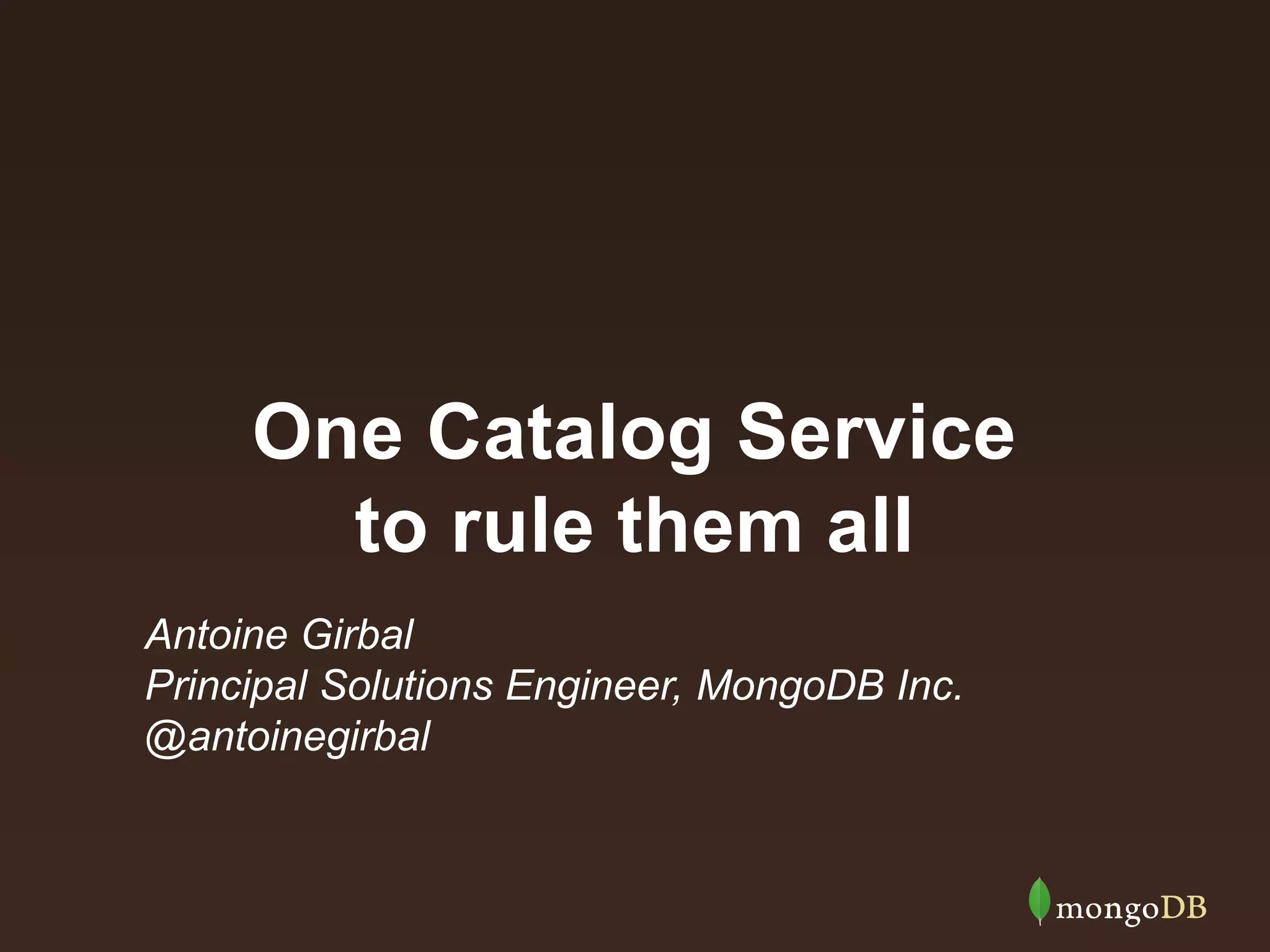 One Catalog Service to rule them all

Antoine Girbal
Principal Solutions Engineer, MongoDB Inc.
@antoinegirbal

mongoDB